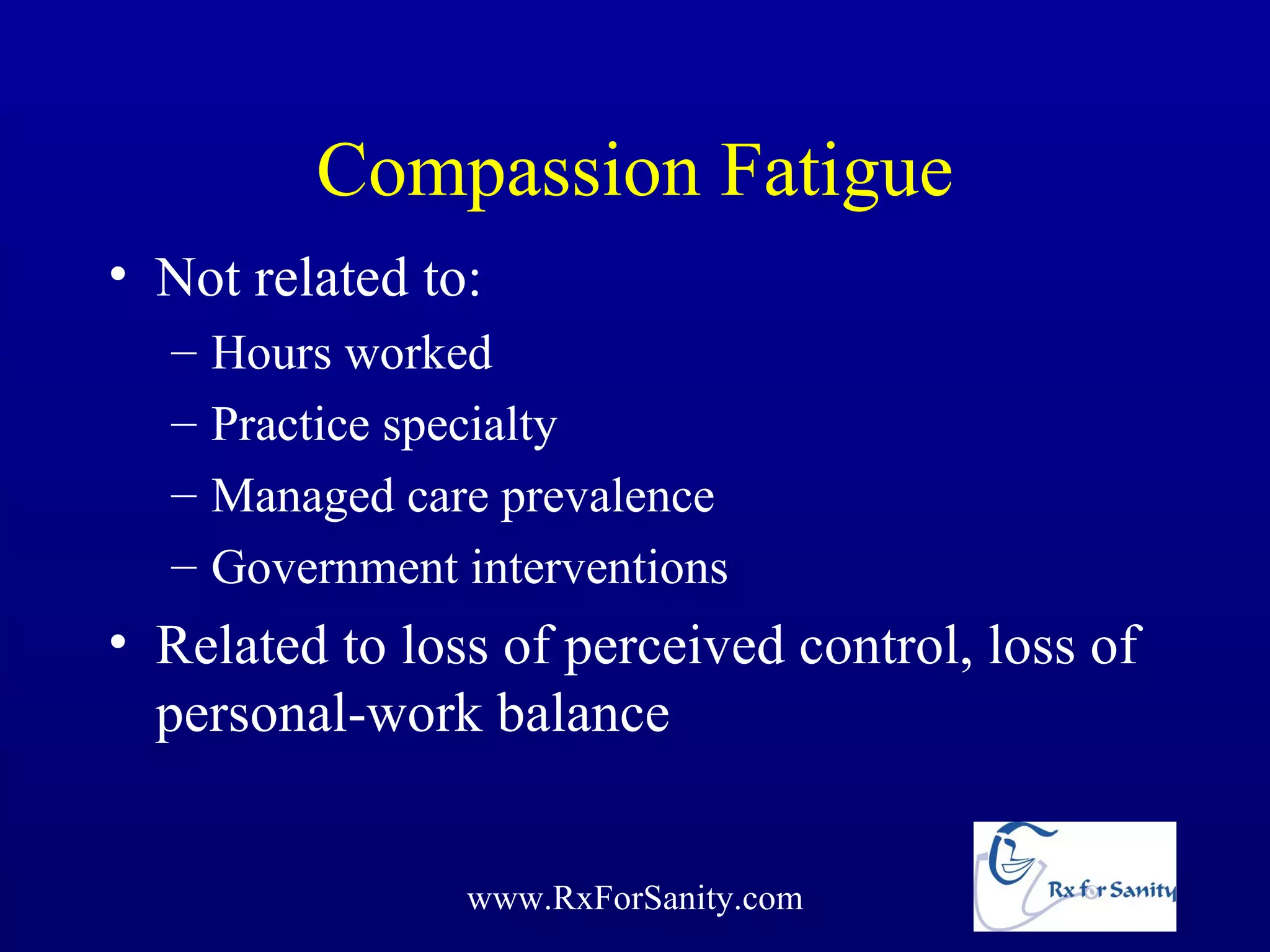 Compassion Fatigue

• Not related to:
– Hours worked
– Practice specialty
– Managed care prevalence
– Government interventions

• Related to loss of perceived control, loss of personal-work balance

www.RxForSanity.com

Rx for Sanity